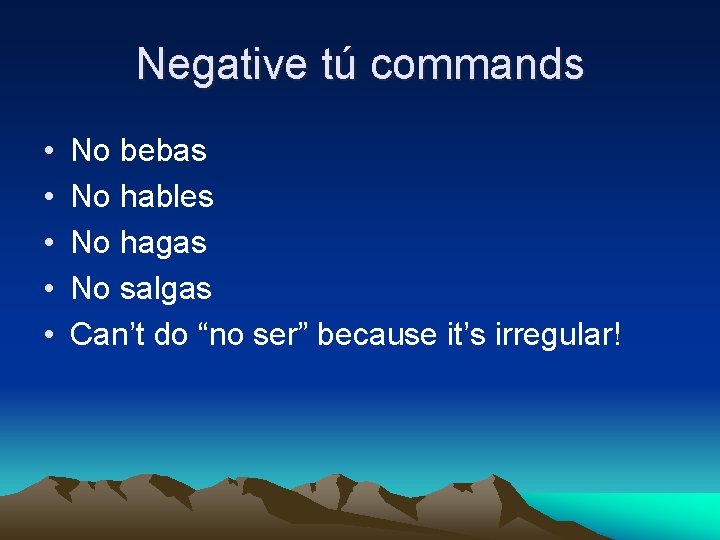 Negative tú commands

• No bebas
• No hables
• No hagas
• No salgas
• Can’t do “no ser” because it’s irregular!